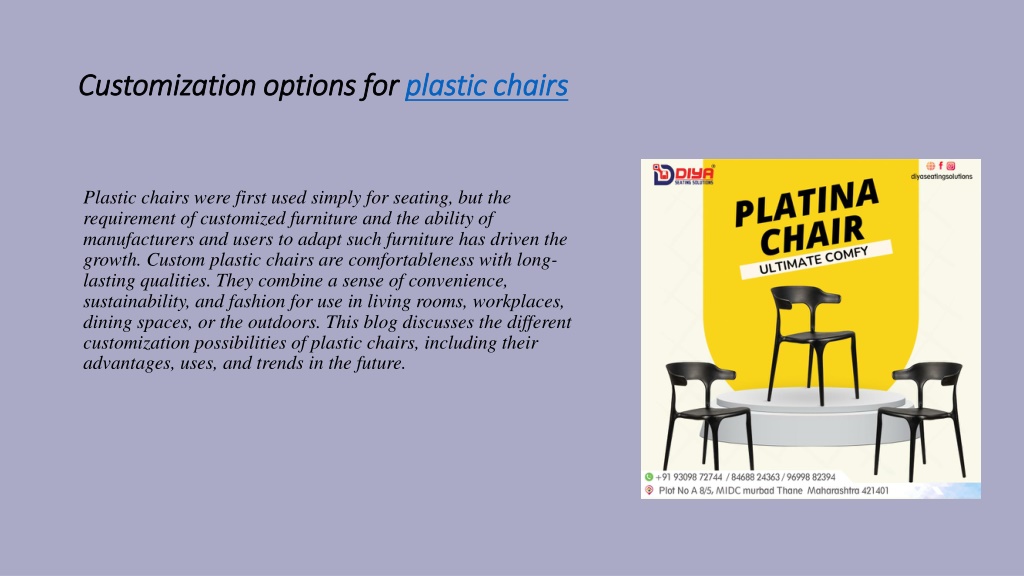 Customization options for plastic chairs

Plastic chairs were first used simply for seating, but the requirement of customized furniture and the ability of manufacturers and users to adapt such furniture has driven the growth. Custom plastic chairs are comfortableness with long-lasting qualities. They combine a sense of convenience, sustainability, and fashion for use in living rooms, workplaces, dining spaces, or the outdoors. This blog discusses the different customization possibilities of plastic chairs, including their advantages, uses, and trends in the future.

DIYA SEATING SOLUTIONS

diyaseatingsolutions

PLATINA CHAIR

ULTIMATE COMFY

+91 93098 72744 / 84688 24363 / 96998 82394

Plot No A 8/5, MIDC murbad Thane Maharashtra 421401